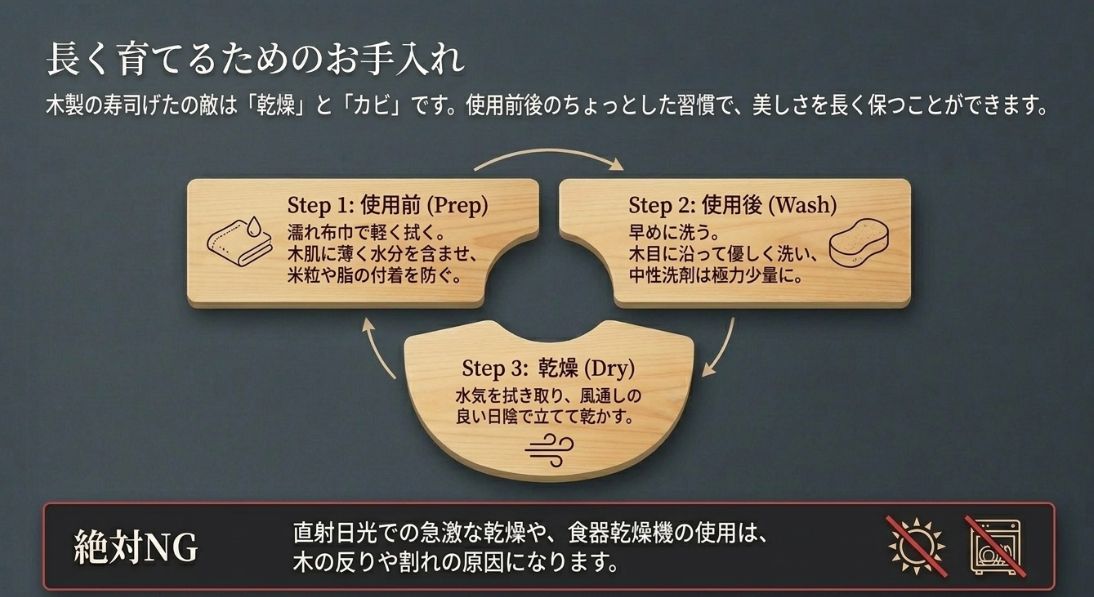 長く育てるためのお手入れ

木製の寿司げたの敵は「乾燥」と「カビ」です。使用前後のちょっとした習慣で、美しさを長く保つことができます。

Step 1: 使用前 (Prep)
濡れ布巾で軽く拭く。木肌に薄く水分を含ませ、米粒や脂の付着を防ぐ。

Step 2: 使用後 (Wash)
早めに洗う。木目に沿って優しく洗い、中性洗剤は極力少量に。

Step 3: 乾燥 (Dry)
水気を拭き取り、風通しの良い日陰で立てて乾かす。

絶対NG
直射日光での急激な乾燥や、食器乾燥機の使用は、木の反りや割れの原因になります。